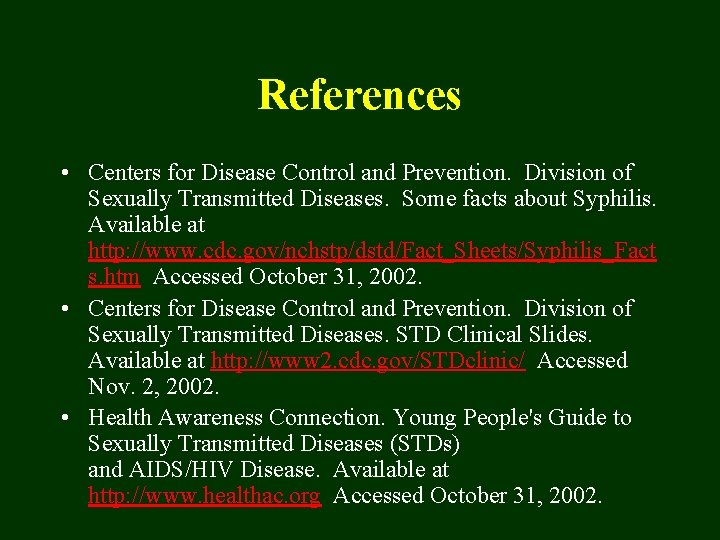 References

• Centers for Disease Control and Prevention. Division of Sexually Transmitted Diseases. Some facts about Syphilis. Available at http://www.cdc.gov/nchstp/dstd/Fact_Sheets/Syphilis_Facts.htm Accessed October 31, 2002.

• Centers for Disease Control and Prevention. Division of Sexually Transmitted Diseases. STD Clinical Slides. Available at http://www2.cdc.gov/STDclinic/ Accessed Nov. 2, 2002.

• Health Awareness Connection. Young People's Guide to Sexually Transmitted Diseases (STDs) and AIDS/HIV Disease. Available at http://www.healthac.org Accessed October 31, 2002.